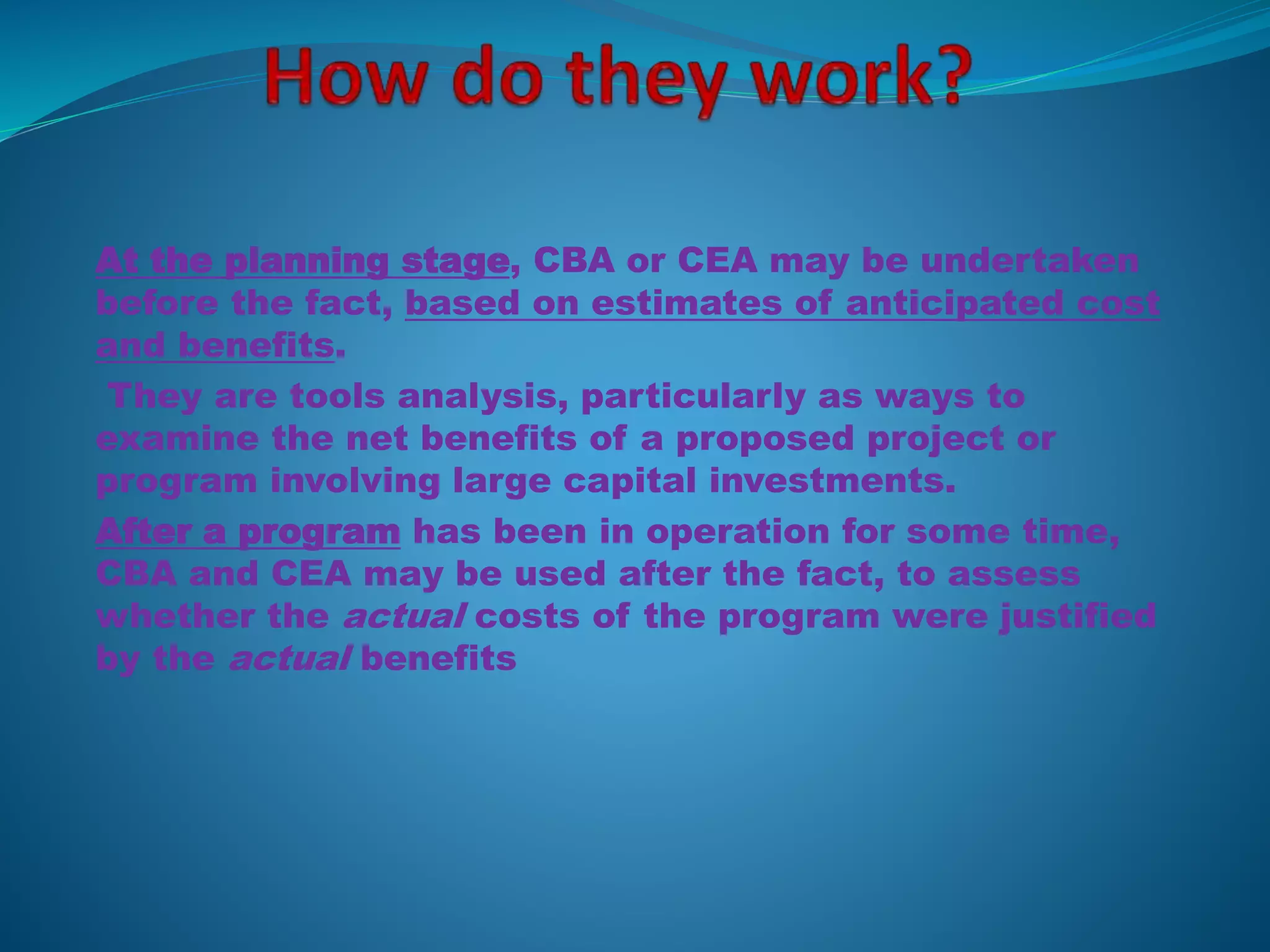 How do they work?

At the planning stage, CBA or CEA may be undertaken before the fact, based on estimates of anticipated cost and benefits.

They are tools analysis, particularly as ways to examine the net benefits of a proposed project or program involving large capital investments.

After a program has been in operation for some time, CBA and CEA may be used after the fact, to assess whether the actual costs of the program were justified by the actual benefits